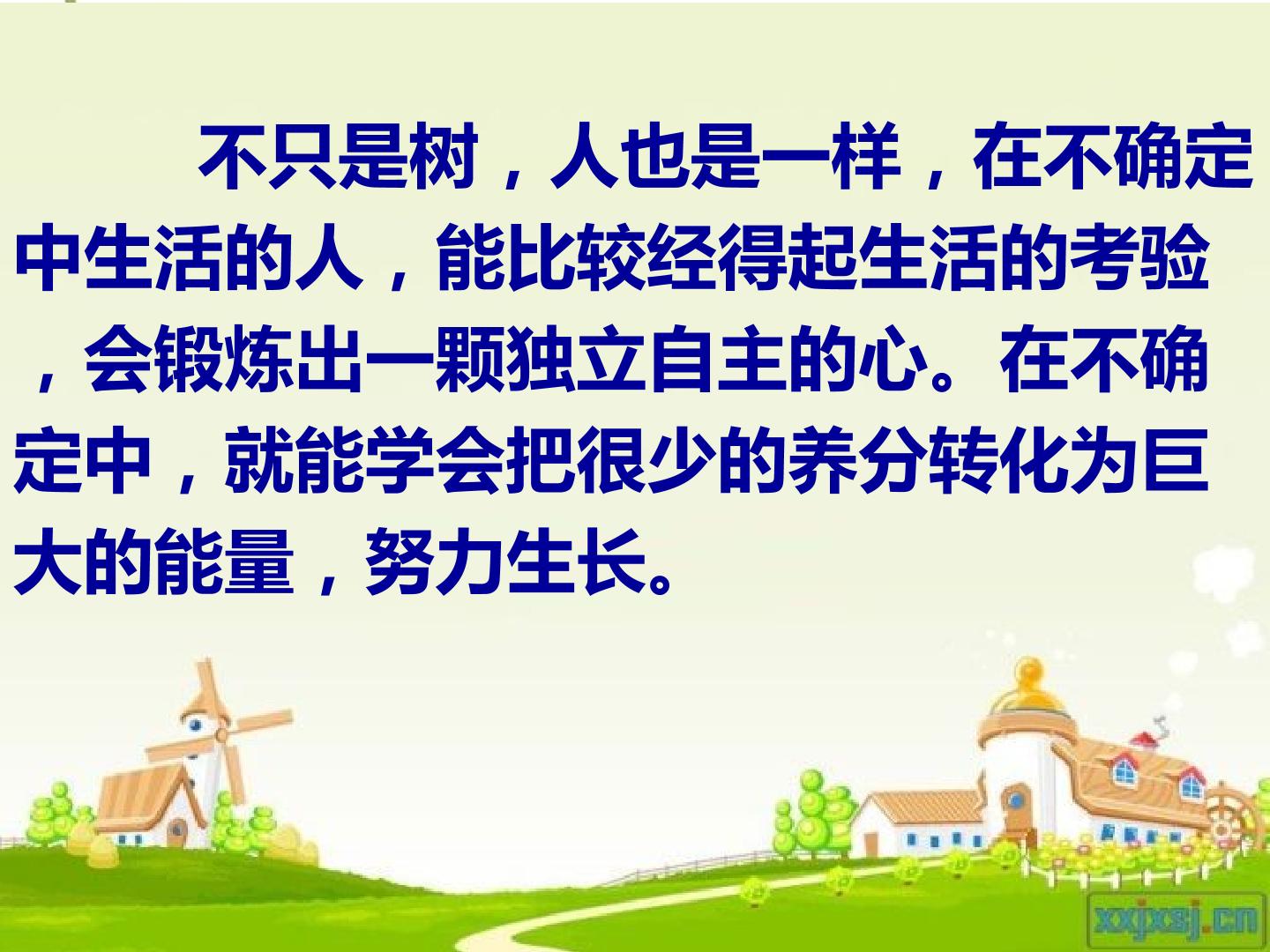 不只是树，人也是一样，在不确定中生活的人，能比较经得起生活的考验，会锻炼出一颗独立自主的心。在不确定中，就能学会把很少的养分转化为巨大的能量，努力生长。

xxjxsj.cn